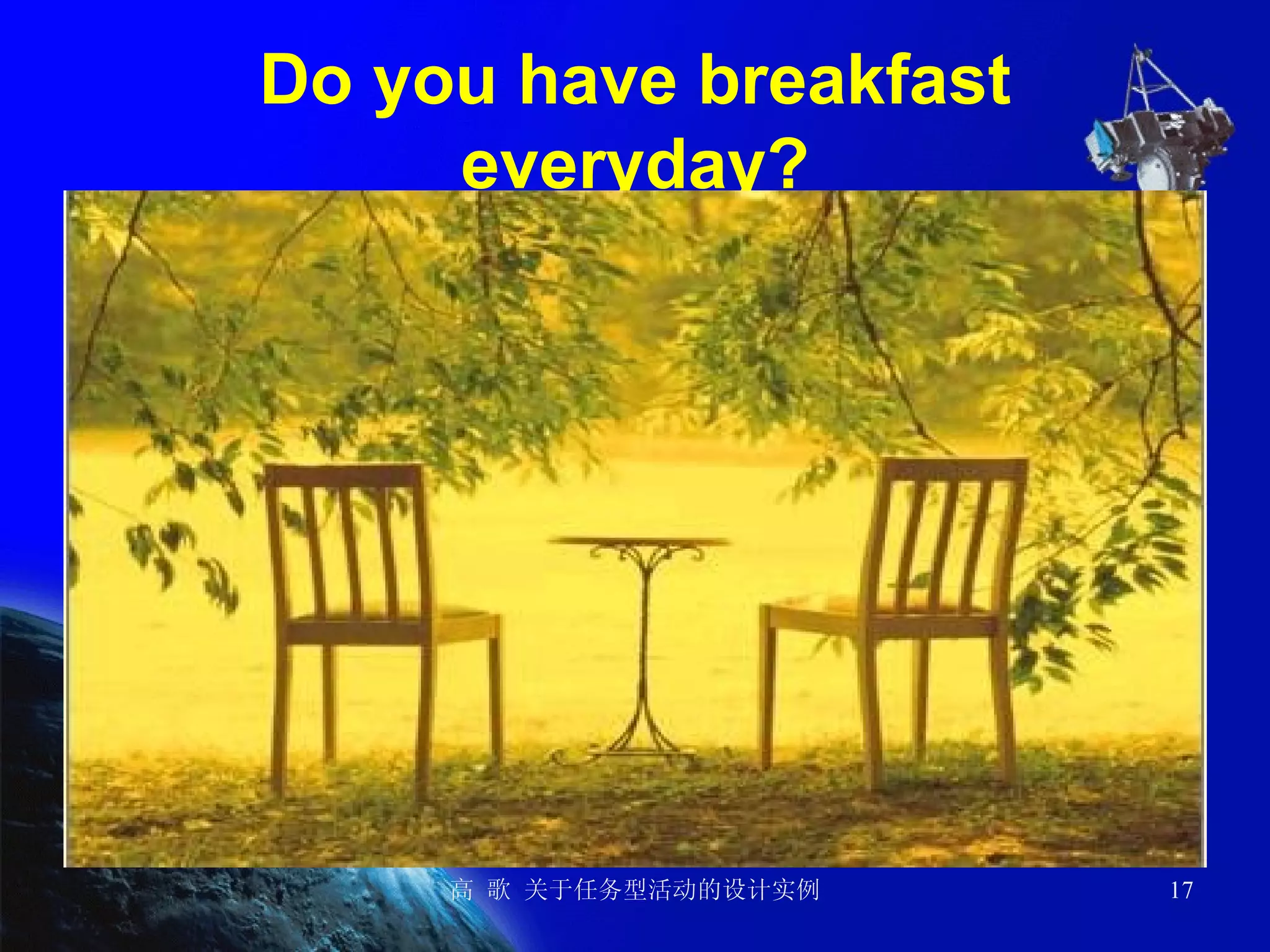 Do you have breakfast everyday?

高 歌 关于任务型活动的设计实例

17